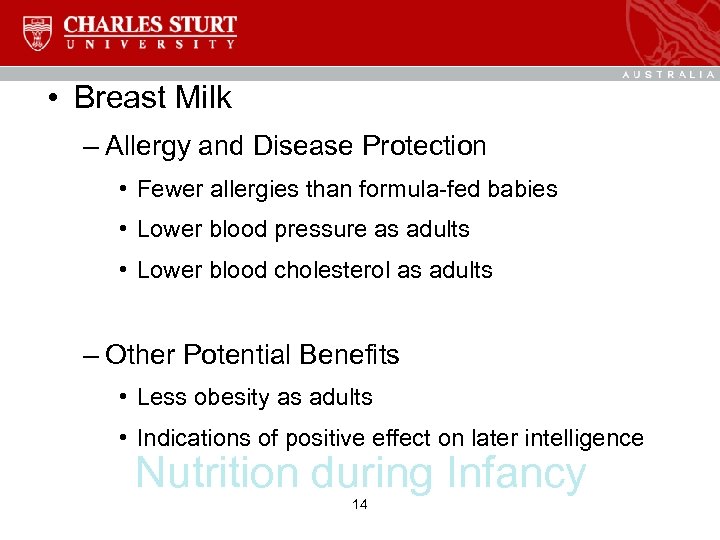 CHARLES STURT
UNIVERSITY

AUSTRALIA

• Breast Milk

– Allergy and Disease Protection

• Fewer allergies than formula-fed babies

• Lower blood pressure as adults

• Lower blood cholesterol as adults

– Other Potential Benefits

• Less obesity as adults

• Indications of positive effect on later intelligence

Nutrition during Infancy

14